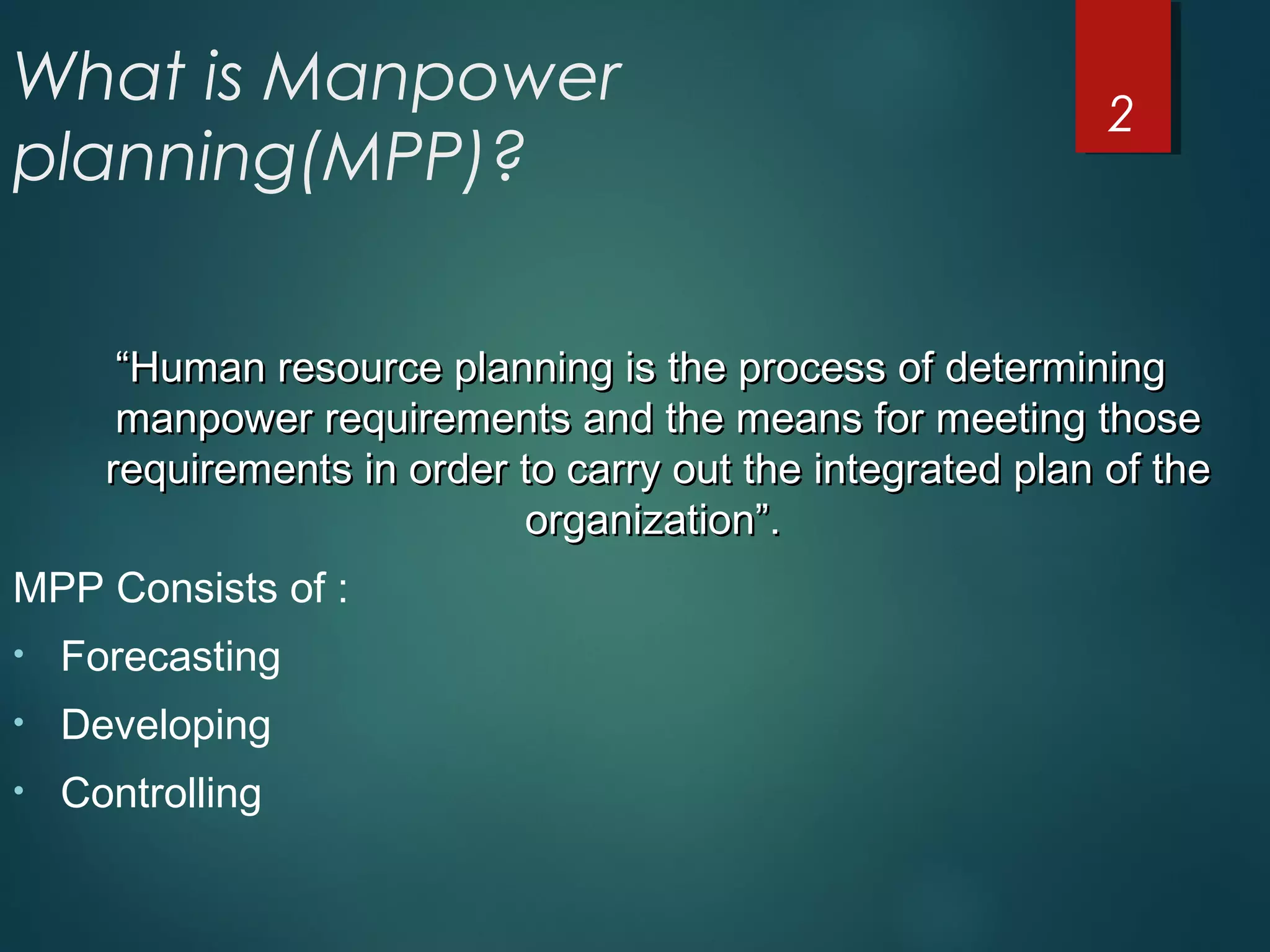 What is Manpower planning(MPP)?

2

“Human resource planning is the process of determining manpower requirements and the means for meeting those requirements in order to carry out the integrated plan of the organization”.

MPP Consists of :

• Forecasting
• Developing
• Controlling